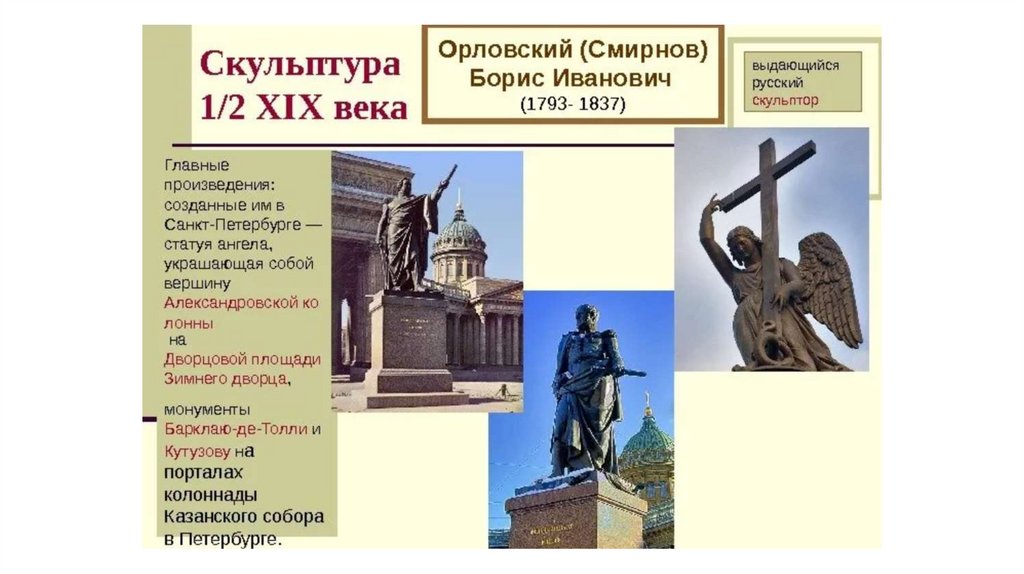 Скульптура 1/2 XIX века

Орловский (Смирнов) Борис Иванович (1793- 1837)

выдающийся русский скульптор

Главные произведения: созданные им в Санкт-Петербурге — статуя ангела, украшающая собой вершину Александровской колонны на Дворцовой площади Зимнего дворца,

монументы Барклаю-де-Толли и Кутузову на порталах колоннады Казанского собора в Петербурге.